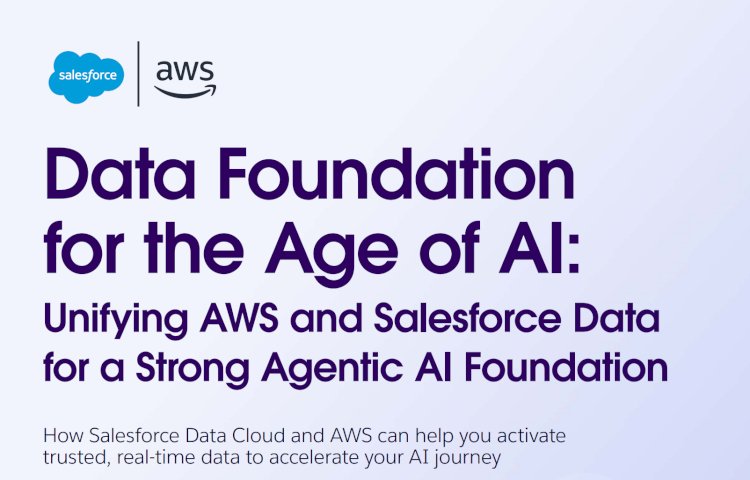 salesforce

aws

Data Foundation for the Age of AI:

Unifying AWS and Salesforce Data for a Strong Agentic AI Foundation

How Salesforce Data Cloud and AWS can help you activate trusted, real-time data to accelerate your AI journey